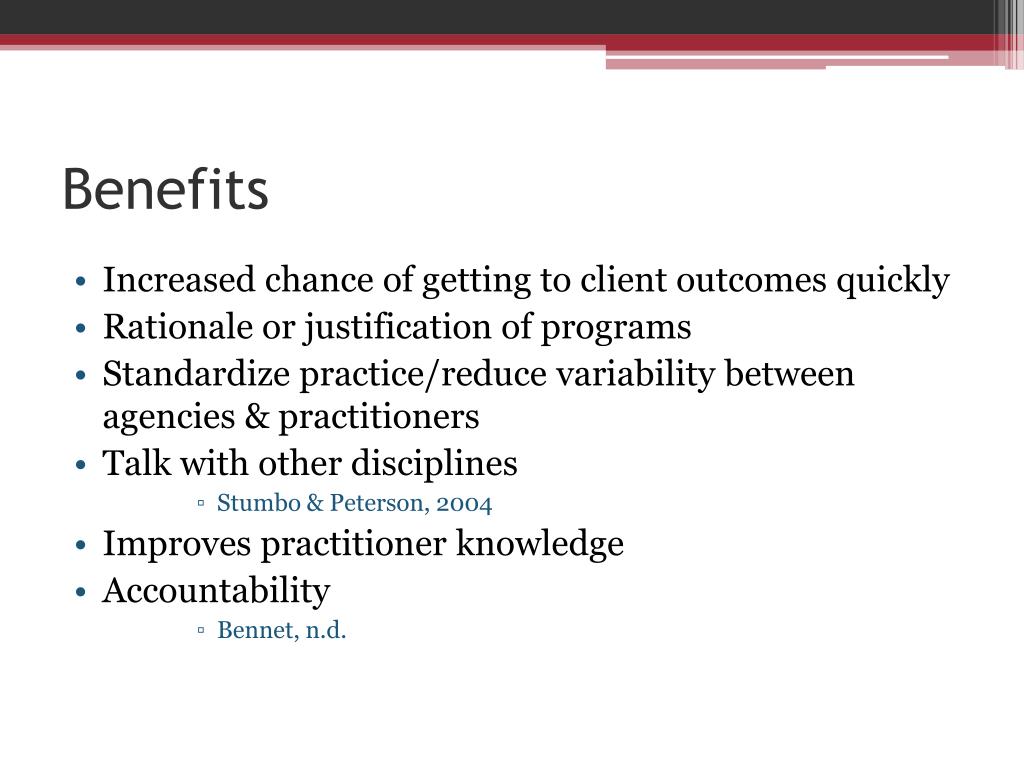 Benefits

• Increased chance of getting to client outcomes quickly
• Rationale or justification of programs
• Standardize practice/reduce variability between agencies & practitioners
• Talk with other disciplines
 ▫ Stumbo & Peterson, 2004
• Improves practitioner knowledge
• Accountability
 ▫ Bennet, n.d.